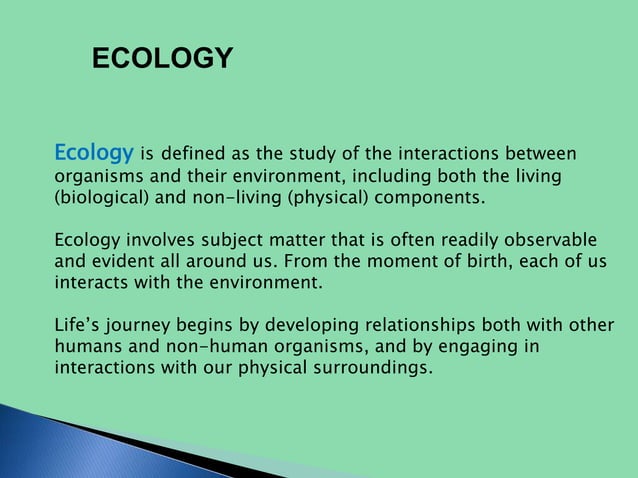 ECOLOGY

Ecology is defined as the study of the interactions between organisms and their environment, including both the living (biological) and non-living (physical) components.

Ecology involves subject matter that is often readily observable and evident all around us. From the moment of birth, each of us interacts with the environment.

Life's journey begins by developing relationships both with other humans and non-human organisms, and by engaging in interactions with our physical surroundings.